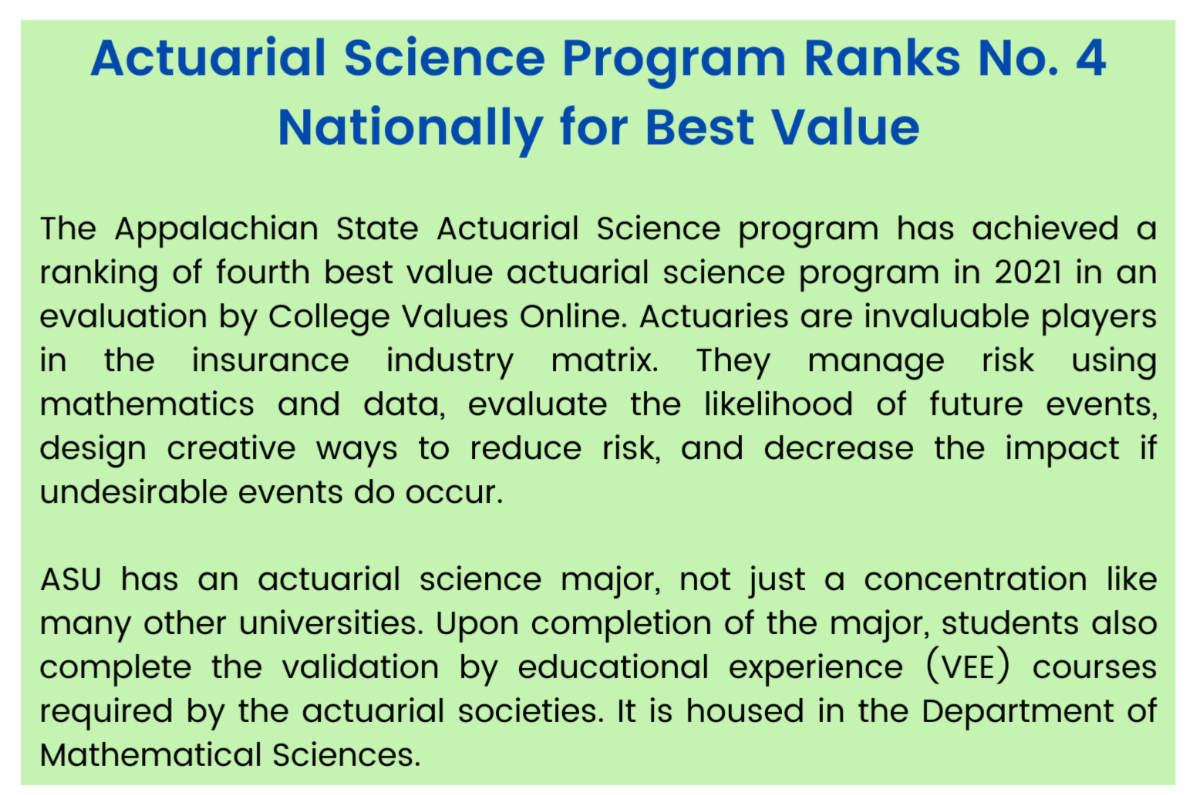 Actuarial Science Program Ranks No. 4 Nationally for Best Value

The Appalachian State Actuarial Science program has achieved a ranking of fourth best value actuarial science program in 2021 in an evaluation by College Values Online. Actuaries are invaluable players in the insurance industry matrix. They manage risk using mathematics and data, evaluate the likelihood of future events, design creative ways to reduce risk, and decrease the impact if undesirable events do occur.

ASU has an actuarial science major, not just a concentration like many other universities. Upon completion of the major, students also complete the validation by educational experience (VEE) courses required by the actuarial societies. It is housed in the Department of Mathematical Sciences.